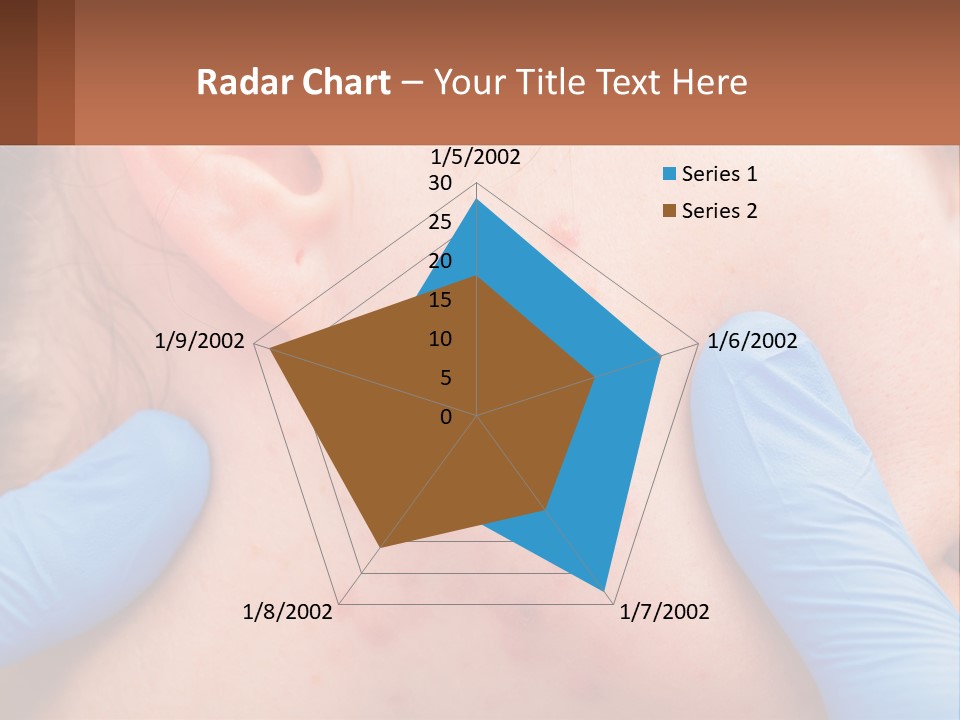 Radar Chart – Your Title Text Here

1/5/2002
30
25
20
15
10
5
0
1/6/2002
1/7/2002
1/8/2002
1/9/2002

Series 1
Series 2